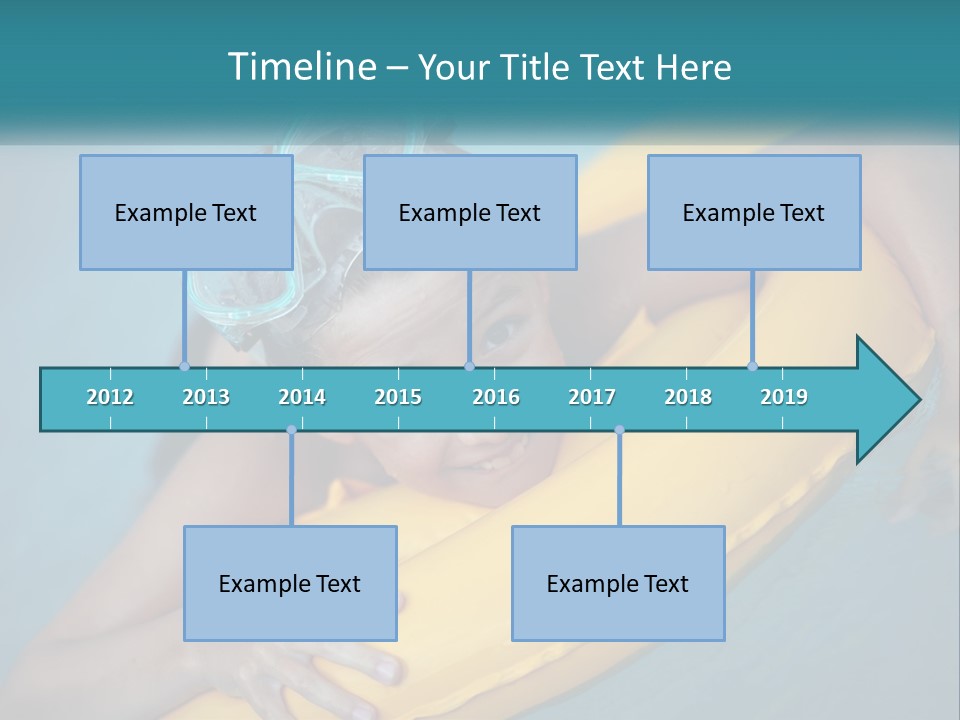 Timeline – Your Title Text Here

Example Text

Example Text

Example Text

2012 2013 2014 2015 2016 2017 2018 2019

Example Text

Example Text